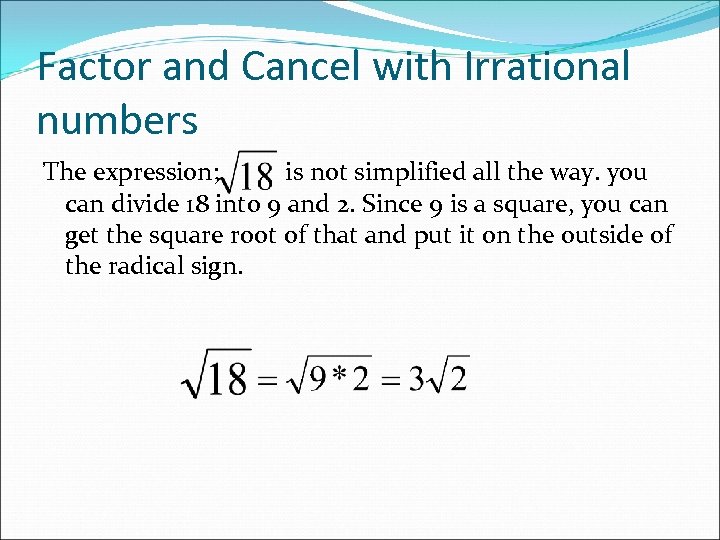 Factor and Cancel with Irrational numbers

The expression; $\sqrt{18}$ is not simplified all the way. you can divide 18 into 9 and 2. Since 9 is a square, you can get the square root of that and put it on the outside of the radical sign.

$\sqrt{18} = \sqrt{9*2} = 3\sqrt{2}$